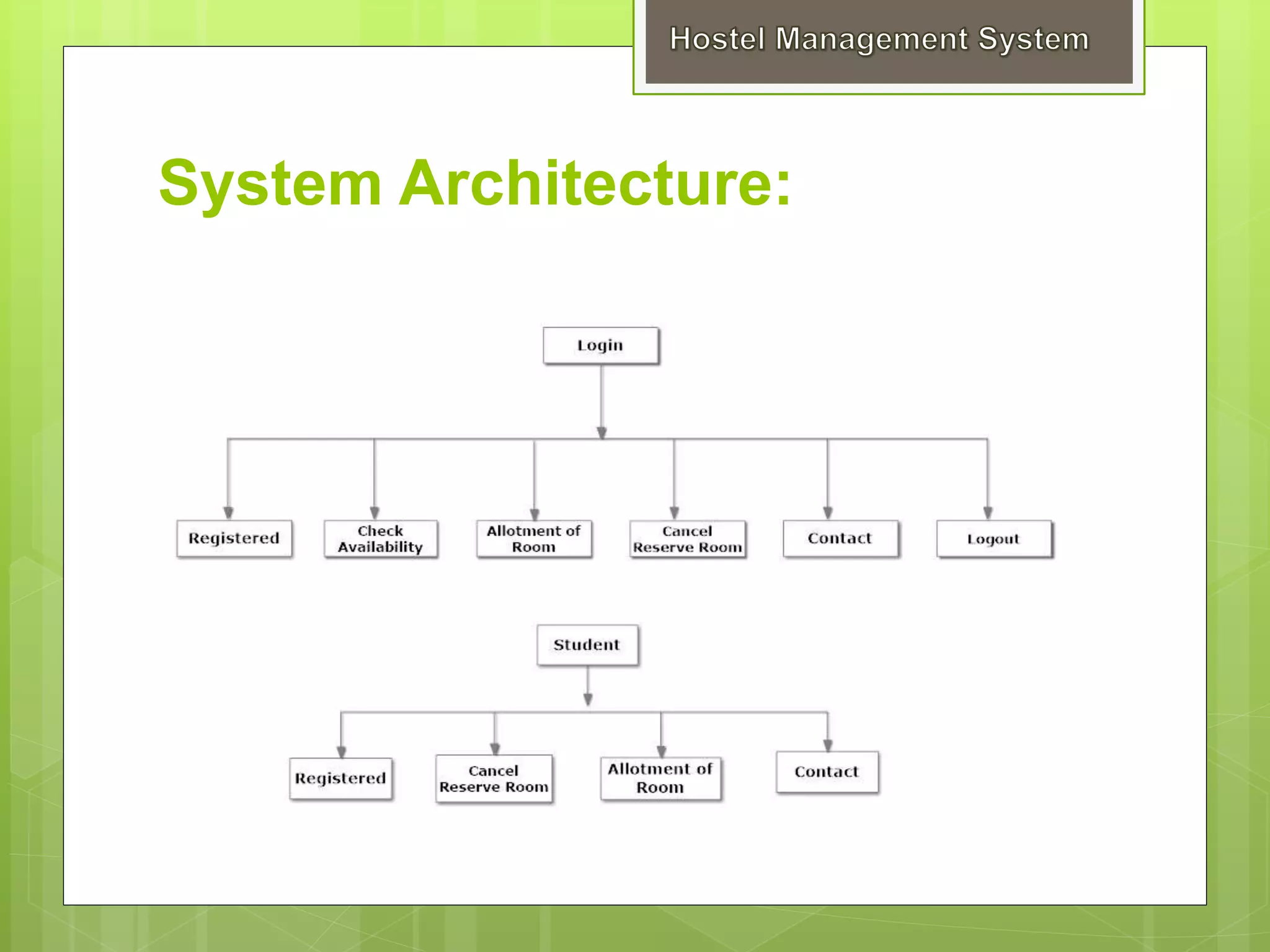 Hostel Management System

System Architecture:

Login

Registered

Check Availability

Allotment of Room

Cancel Reserve Room

Contact

Logout

Student

Registered

Cancel Reserve Room

Allotment of Room

Contact